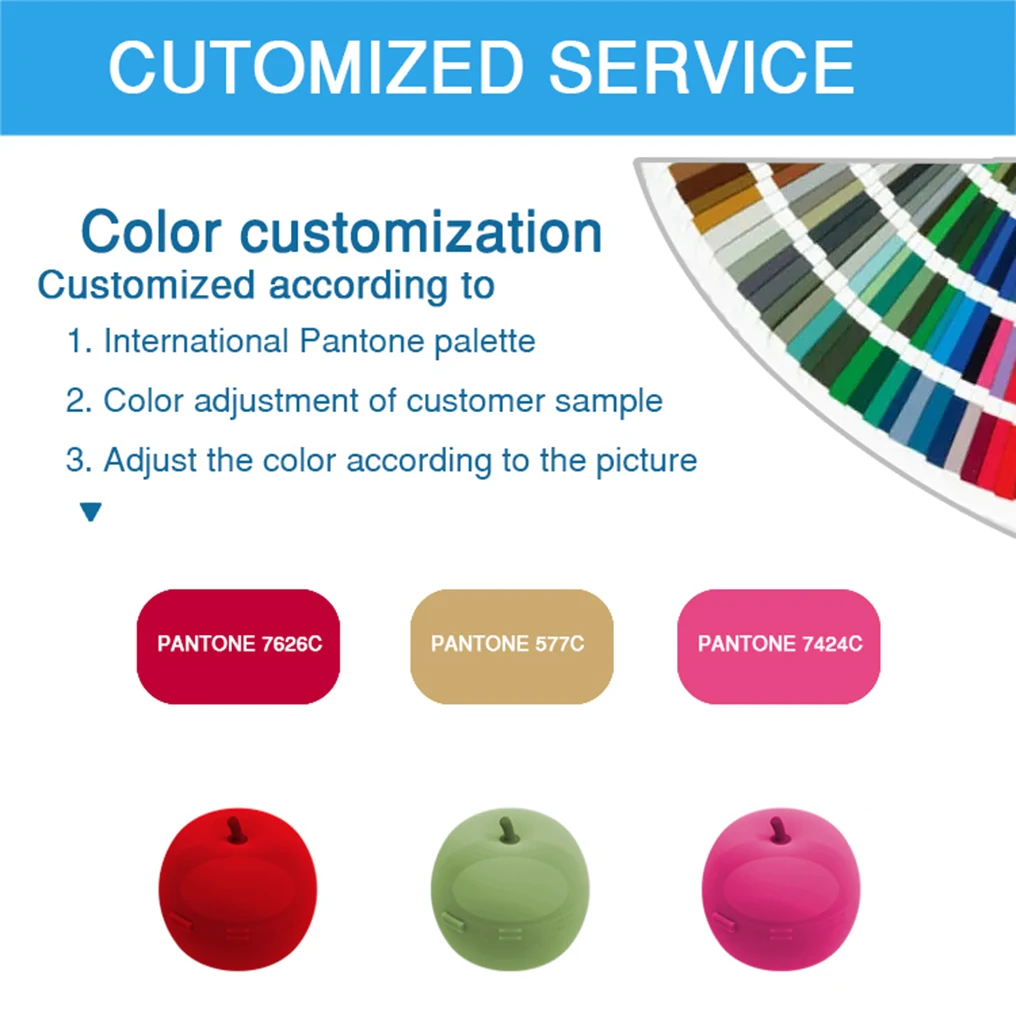 CUTOMIZED SERVICE

Color customization

Customized according to

1. International Pantone palette

2. Color adjustment of customer sample

3. Adjust the color according to the picture

PANTONE 7626C

PANTONE 577C

PANTONE 7424C